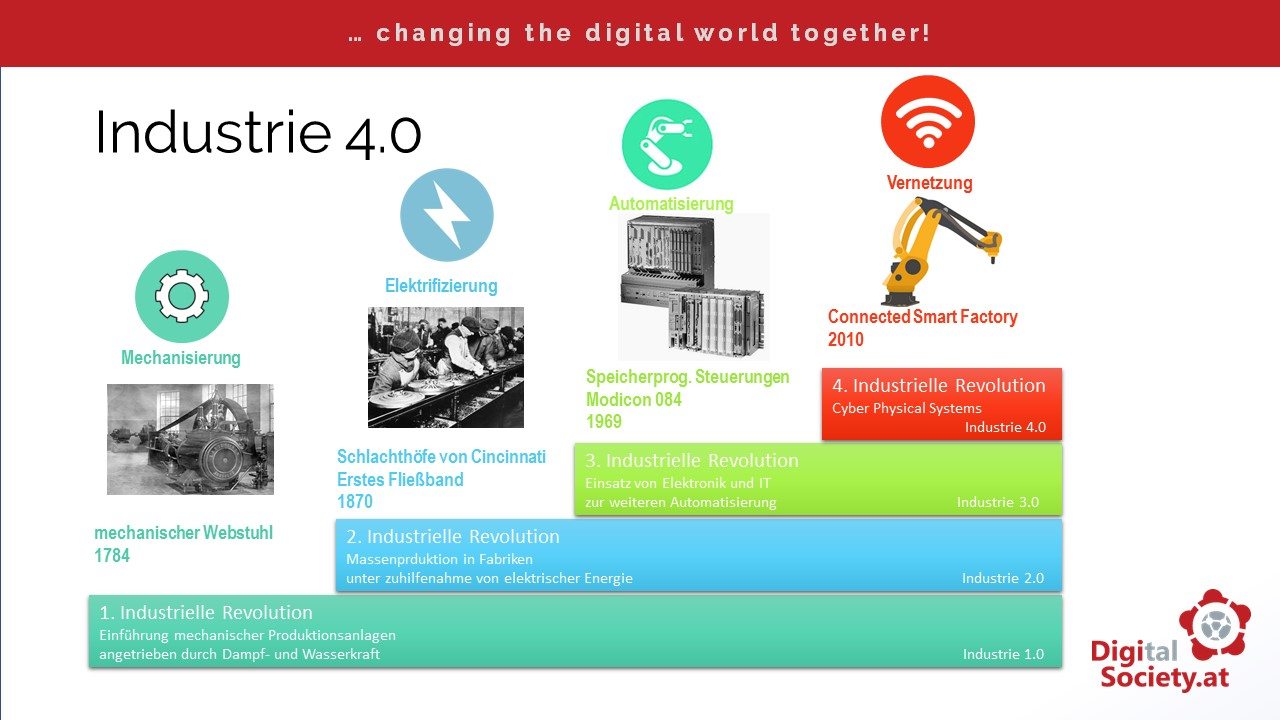 … changing the digital world together!

Industrie 4.0

Mechanisierung

mechanischer Webstuhl
1784

Elektrifizierung

Schlachthöfe von Cincinnati
Erstes Fließband
1870

Automatisierung

Speicherprog. Steuerungen
Modicon 084
1969

Vernetzung

Connected Smart Factory
2010

4. Industrielle Revolution
Cyber Physical Systems
Industrie 4.0

3. Industrielle Revolution
Einsatz von Elektronik und IT
zur weiteren Automatisierung
Industrie 3.0

2. Industrielle Revolution
Massenprduktion in Fabriken
unter zuhilfenahme von elektrischer Energie
Industrie 2.0

1. Industrielle Revolution
Einführung mechanischer Produktionsanlagen
angetrieben durch Dampf- und Wasserkraft
Industrie 1.0

Digital
Society.at